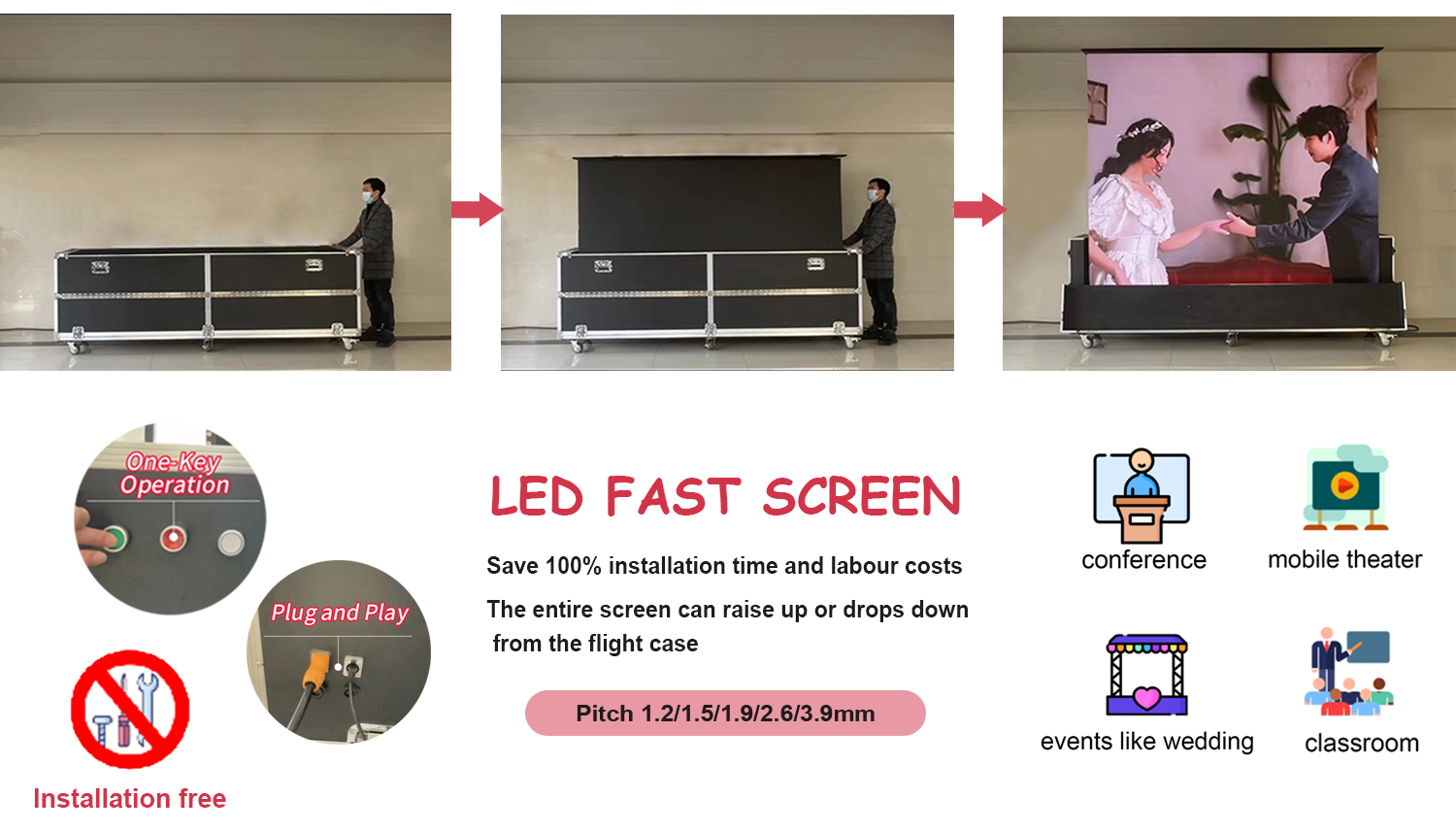 One-Key Operation

Plug and Play

Installation free

LED FAST SCREEN

Save 100% installation time and labour costs

The entire screen can raise up or drops down from the flight case

Pitch 1.2/1.5/1.9/2.6/3.9mm

conference

mobile theater

events like wedding

classroom